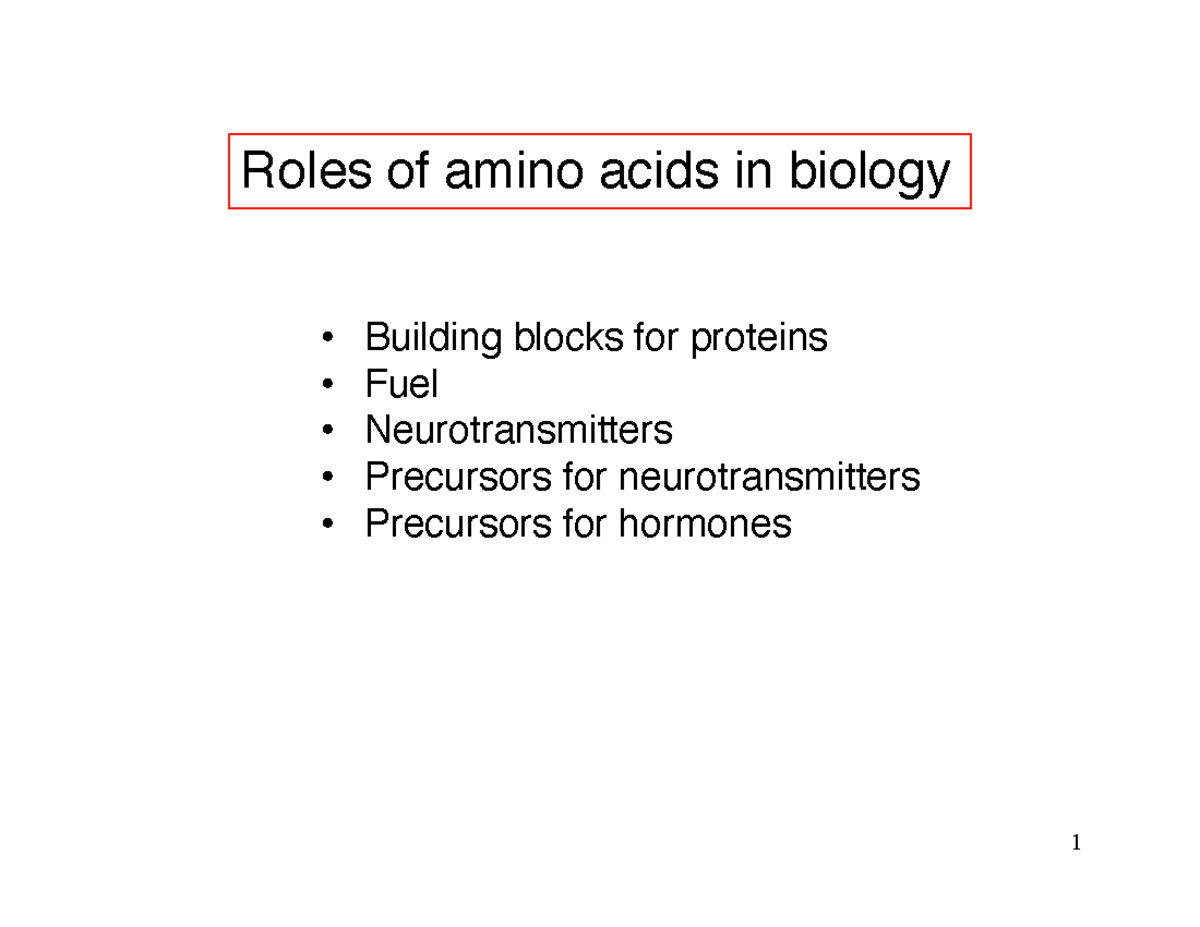 Roles of amino acids in biology

• Building blocks for proteins
• Fuel
• Neurotransmitters
• Precursors for neurotransmitters
• Precursors for hormones

1